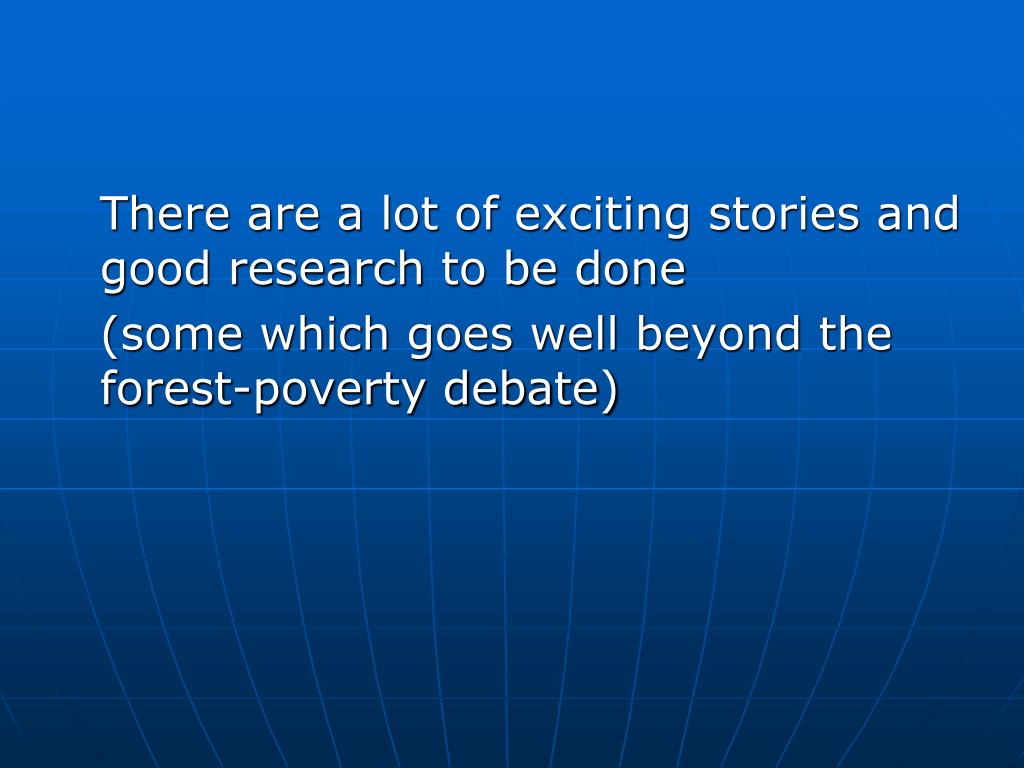 There are a lot of exciting stories and good research to be done

(some which goes well beyond the forest-poverty debate)